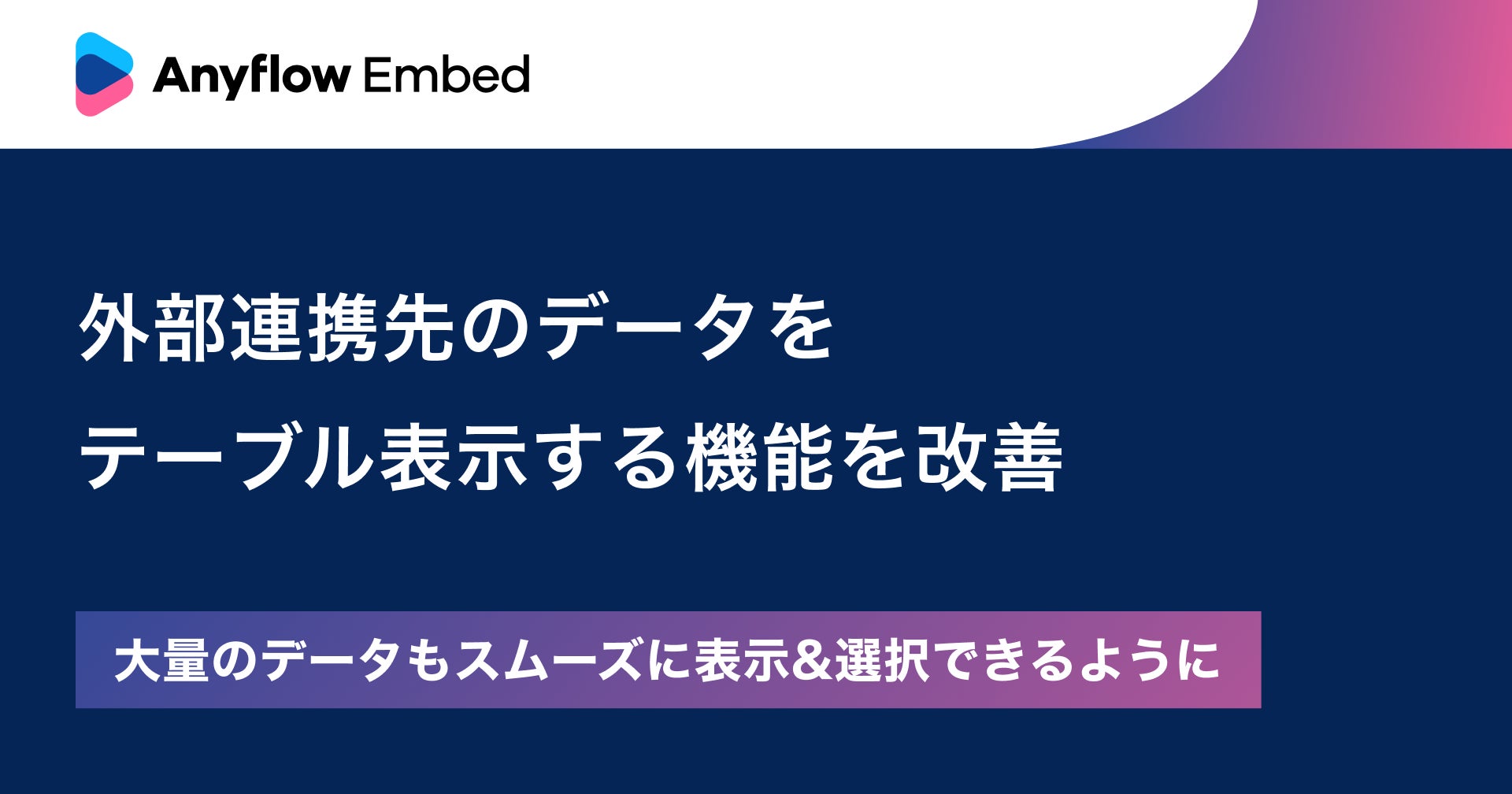 Anyflow Embed

外部連携先のデータを
テーブル表示する機能を改善

大量のデータもスムーズに表示&選択できるように